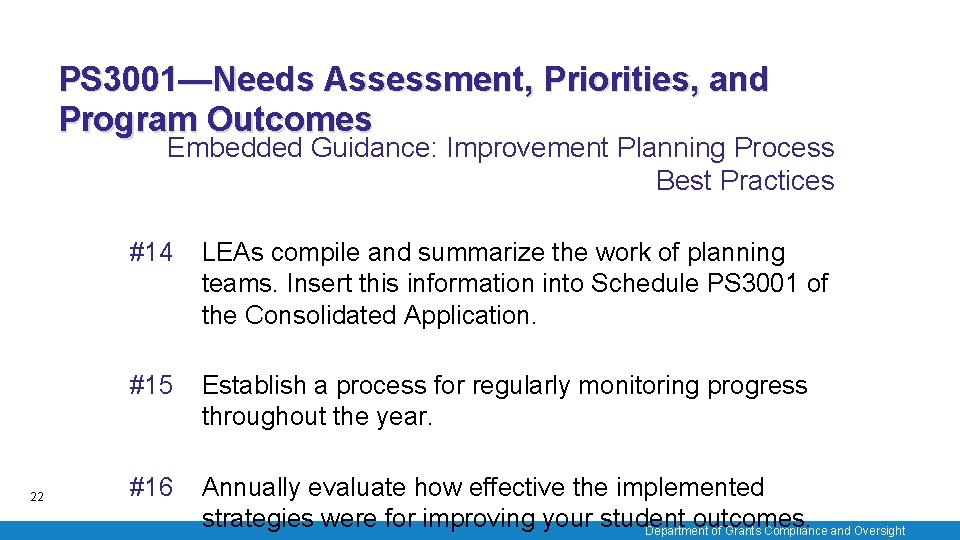 PS3001—Needs Assessment, Priorities, and Program Outcomes

Embedded Guidance: Improvement Planning Process Best Practices

#14 LEAs compile and summarize the work of planning teams. Insert this information into Schedule PS3001 of the Consolidated Application.

#15 Establish a process for regularly monitoring progress throughout the year.

#16 Annually evaluate how effective the implemented strategies were for improving your student outcomes.

22

Department of Grants Compliance and Oversight